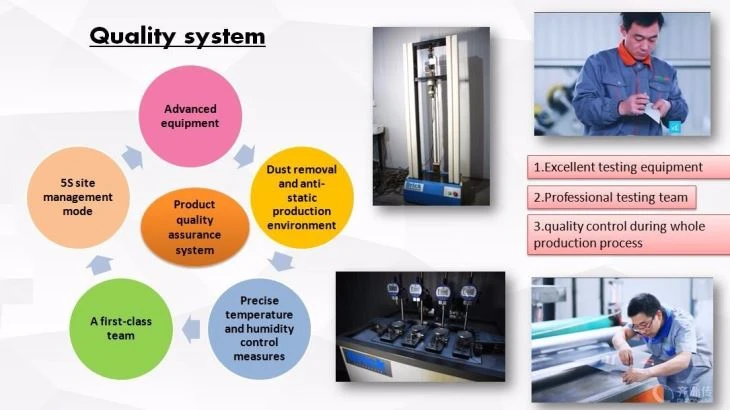 Quality system

Advanced equipment

Dust removal and anti-static production environment

Precise temperature and humidity control measures

A first-class team

5S site management mode

Product quality assurance system

1.Excellent testing equipment

2.Professional testing team

3.quality control during whole production process